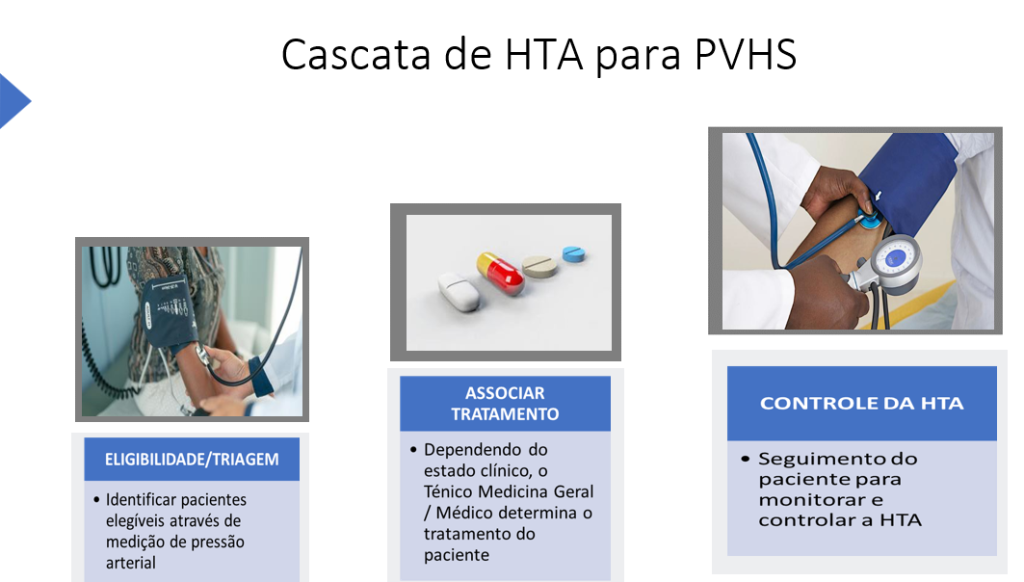 Cascata de HTA para PVHS

ELIGIBILIDADE/TRIAGEM

• Identificar pacientes elegíveis através de medição de pressão arterial

ASSOCIAR TRATAMENTO

• Dependendo do estado clínico, o Ténico Medicina Geral / Médico determina o tratamento do paciente

CONTROLE DA HTA

• Seguimento do paciente para monitorar e controlar a HTA